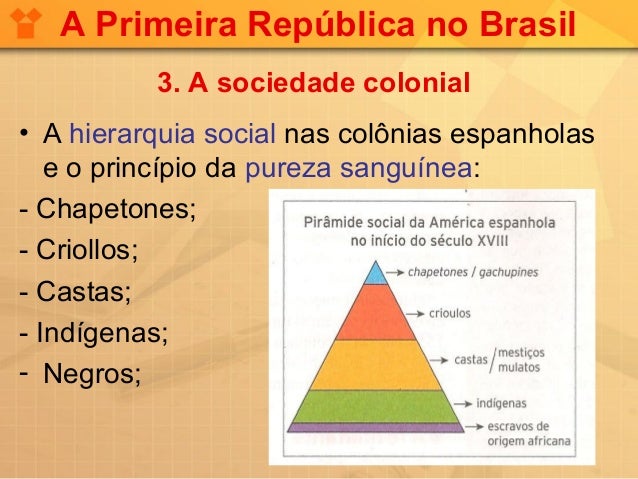 A Primeira República no Brasil

3. A sociedade colonial

• A hierarquia social nas colônias espanholas e o princípio da pureza sanguínea:

- Chapetones;
- Criollos;
- Castas;
- Indígenas;
- Negros;

Pirâmide social da América espanhola no início do século XVIII

chapetones / gachupines

crioulos

castas / mestiços
mulatos

indígenas

escravos de origem africana